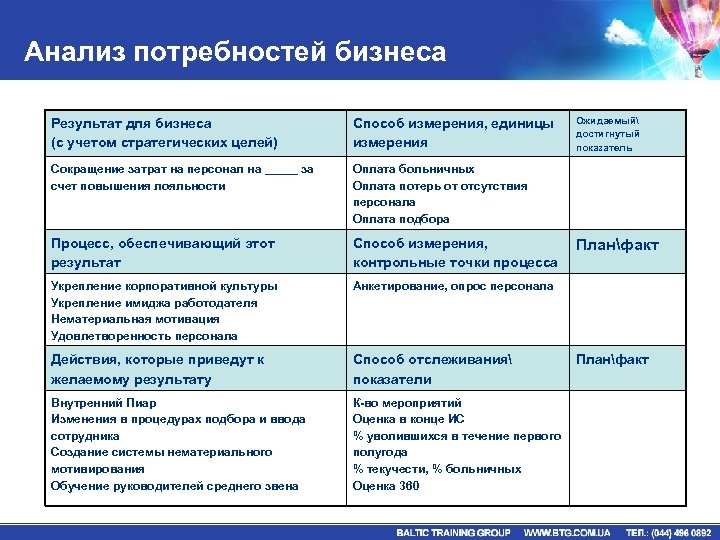 Анализ потребностей бизнеса

| Результат для бизнеса (с учетом стратегических целей) | Способ измерения, единицы измерения | Ожидаемый\ достигнутый показатель |
|---|---|---|
| Сокращение затрат на персонал на _____ за счет повышения лояльности | Оплата больничных Оплата потерь от отсутствия персонала Оплата подбора | |
| Процесс, обеспечивающий этот результат | Способ измерения, контрольные точки процесса | План\факт |
| Укрепление корпоративной культуры Укрепление имиджа работодателя Нематериальная мотивация Удовлетворенность персонала | Анкетирование, опрос персонала | |
| Действия, которые приведут к желаемому результату | Способ отслеживания\ показатели | План\факт |
| Внутренний Пиар Изменения в процедурах подбора и ввода сотрудника Создание системы нематериального мотивирования Обучение руководителей среднего звена | К-во мероприятий Оценка в конце ИС % уволившихся в течение первого полугода % текучести, % больничных Оценка 360 | |

BALTIC TRAINING GROUP WWW.BTG.COM.UA ТЕЛ.: (044) 496 0892